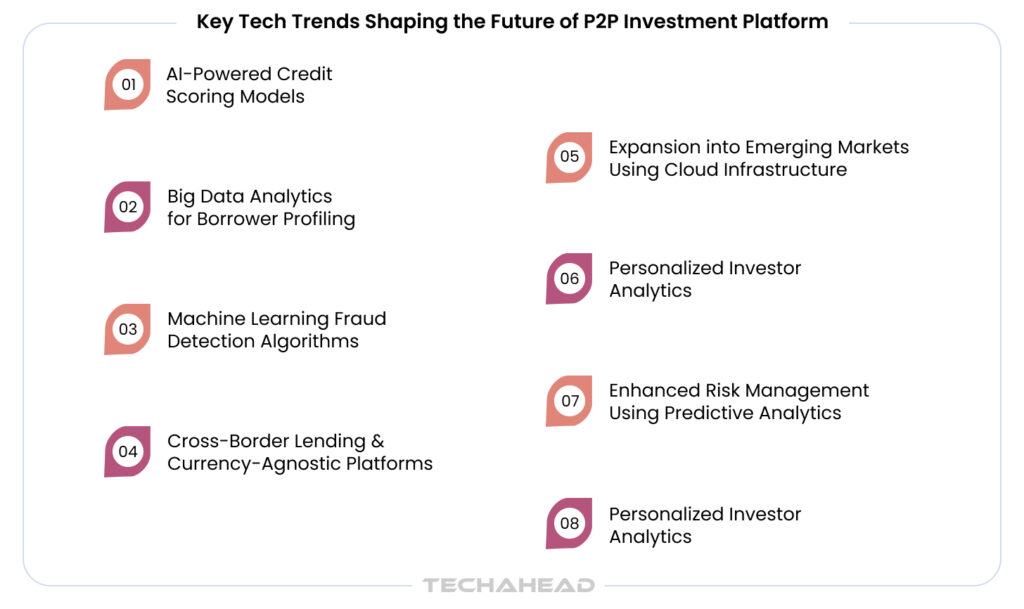 Key Tech Trends Shaping the Future of P2P Investment Platform

01 AI-Powered Credit Scoring Models

02 Big Data Analytics for Borrower Profiling

03 Machine Learning Fraud Detection Algorithms

04 Cross-Border Lending & Currency-Agnostic Platforms

05 Expansion into Emerging Markets Using Cloud Infrastructure

06 Personalized Investor Analytics

07 Enhanced Risk Management Using Predictive Analytics

08 Personalized Investor Analytics

TECHAHEAD